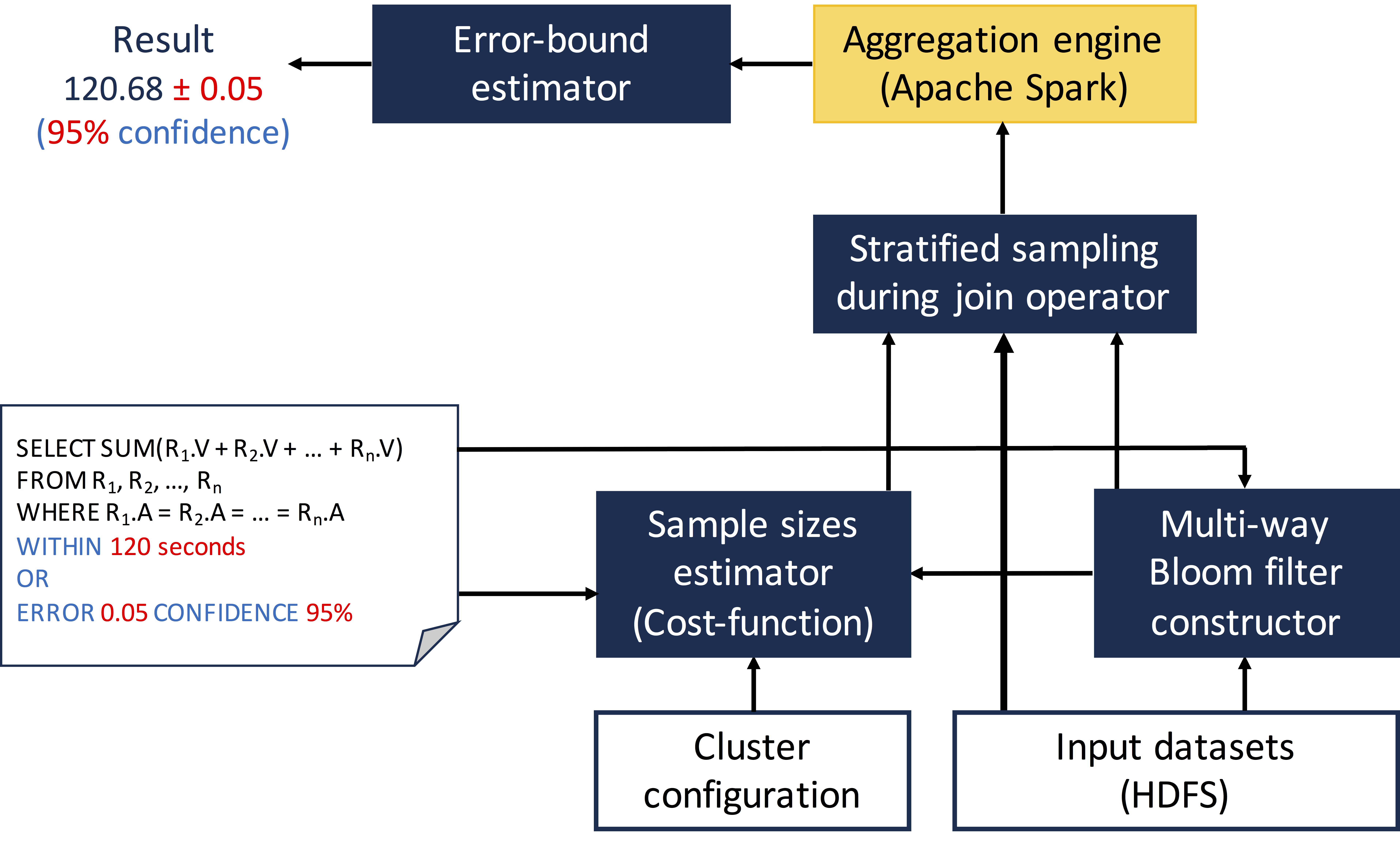 Result
120.68 ± 0.05
(95% confidence)

Error-bound estimator

Aggregation engine (Apache Spark)

Stratified sampling during join operator

SELECT SUM($R_1$.V + $R_2$.V + … + $R_n$.V)
FROM $R_1$, $R_2$, …, $R_n$
WHERE $R_1$.A = $R_2$.A = … = $R_n$.A
WITHIN 120 seconds
OR
ERROR 0.05 CONFIDENCE 95%

Sample sizes estimator (Cost-function)

Multi-way Bloom filter constructor

Cluster configuration

Input datasets (HDFS)